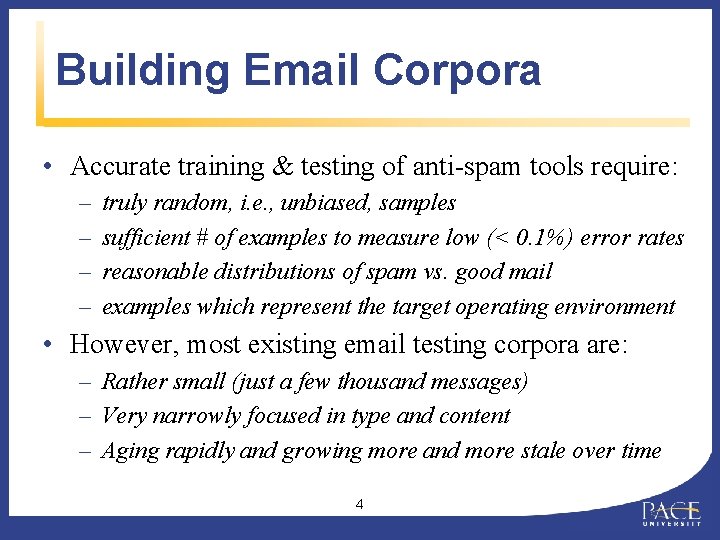 Building Email Corpora

• Accurate training & testing of anti-spam tools require:
– truly random, i.e., unbiased, samples
– sufficient # of examples to measure low (< 0.1%) error rates
– reasonable distributions of spam vs. good mail
– examples which represent the target operating environment

• However, most existing email testing corpora are:
– Rather small (just a few thousand messages)
– Very narrowly focused in type and content
– Aging rapidly and growing more and more stale over time

4

PACE UNIVERSITY